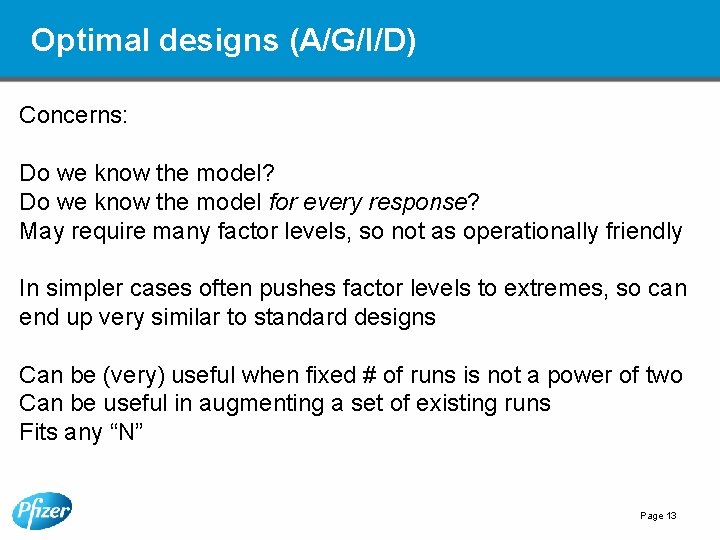 Optimal designs (A/G/I/D)

Concerns:

Do we know the model?
Do we know the model for every response?
May require many factor levels, so not as operationally friendly

In simpler cases often pushes factor levels to extremes, so can end up very similar to standard designs

Can be (very) useful when fixed # of runs is not a power of two
Can be useful in augmenting a set of existing runs
Fits any “N”

Pfizer

Page 13